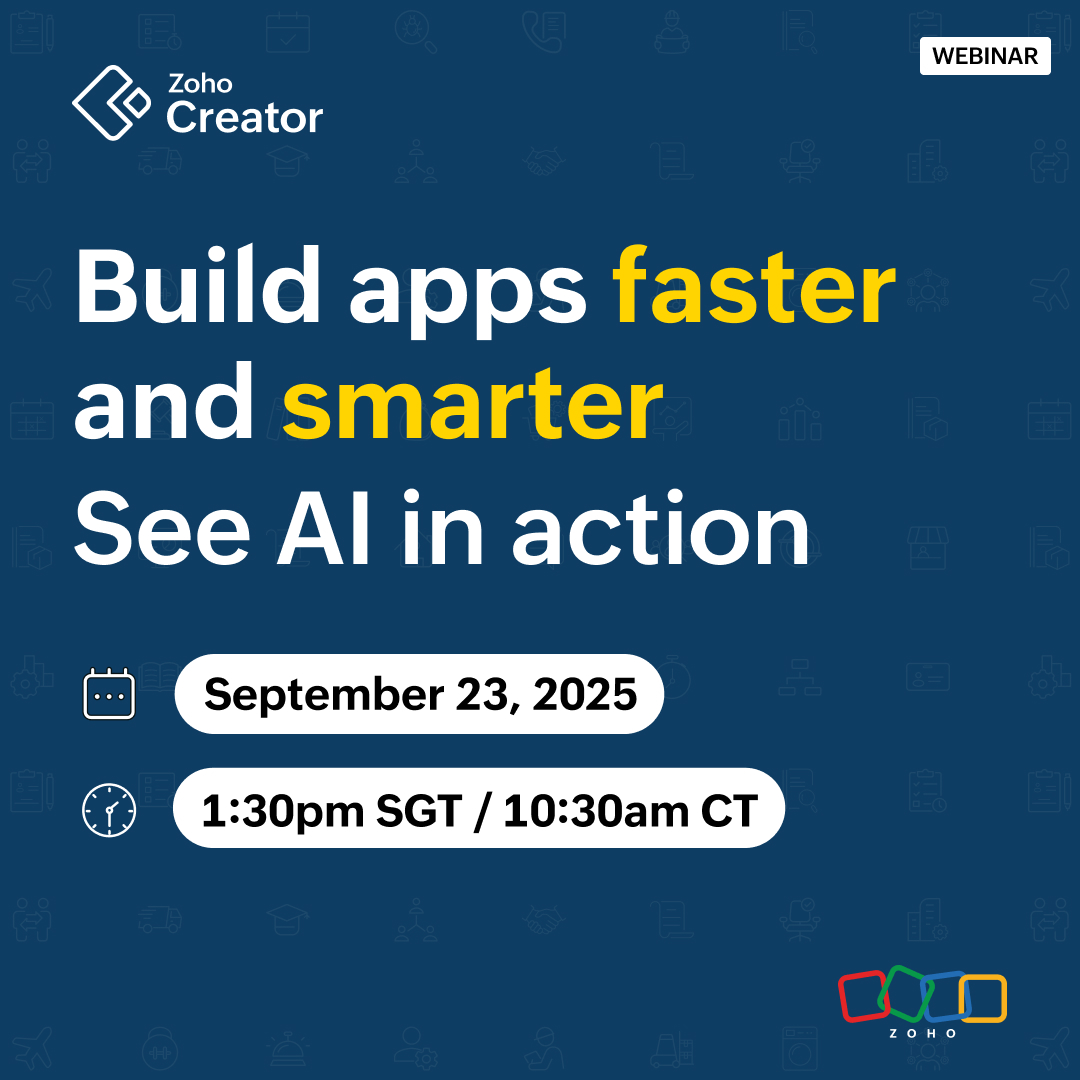 WEBINAR

Zoho Creator

Build apps faster and smarter
See AI in action

September 23, 2025

1:30pm SGT / 10:30am CT

ZOHO